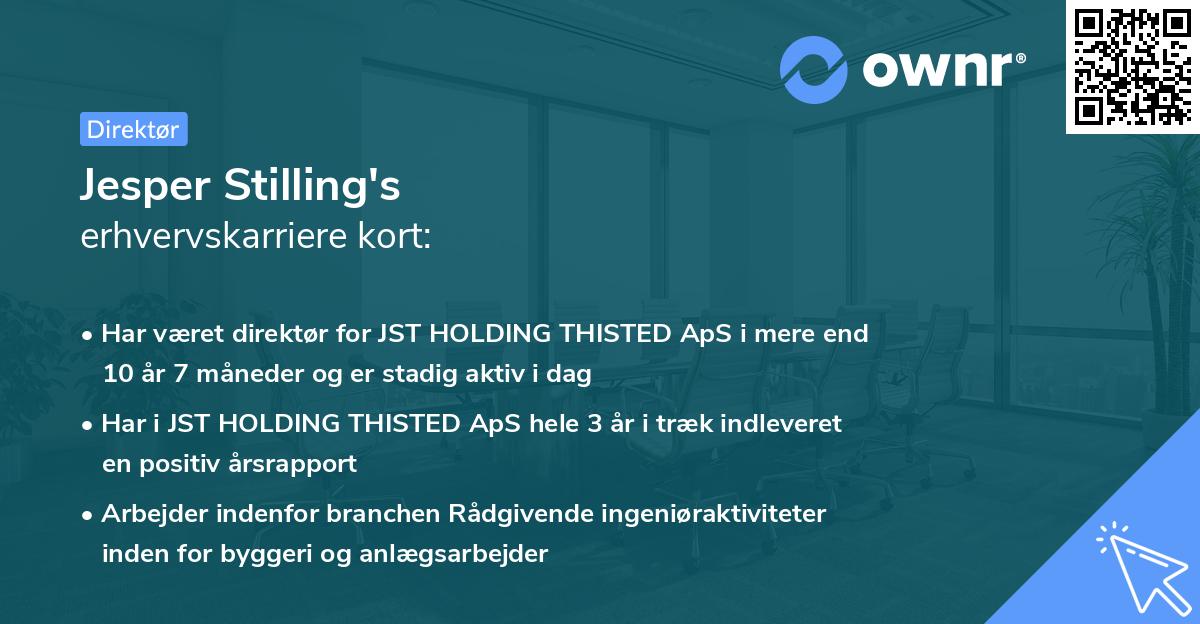 ownr®

Direktør

Jesper Stilling's
erhvervskarriere kort:

• Har været direktør for JST HOLDING THISTED ApS i mere end 10 år 7 måneder og er stadig aktiv i dag

• Har i JST HOLDING THISTED ApS hele 3 år i træk indleveret en positiv årsrapport

• Arbejder indenfor branchen Rådgivende ingeniøraktiviteter inden for byggeri og anlægsarbejder